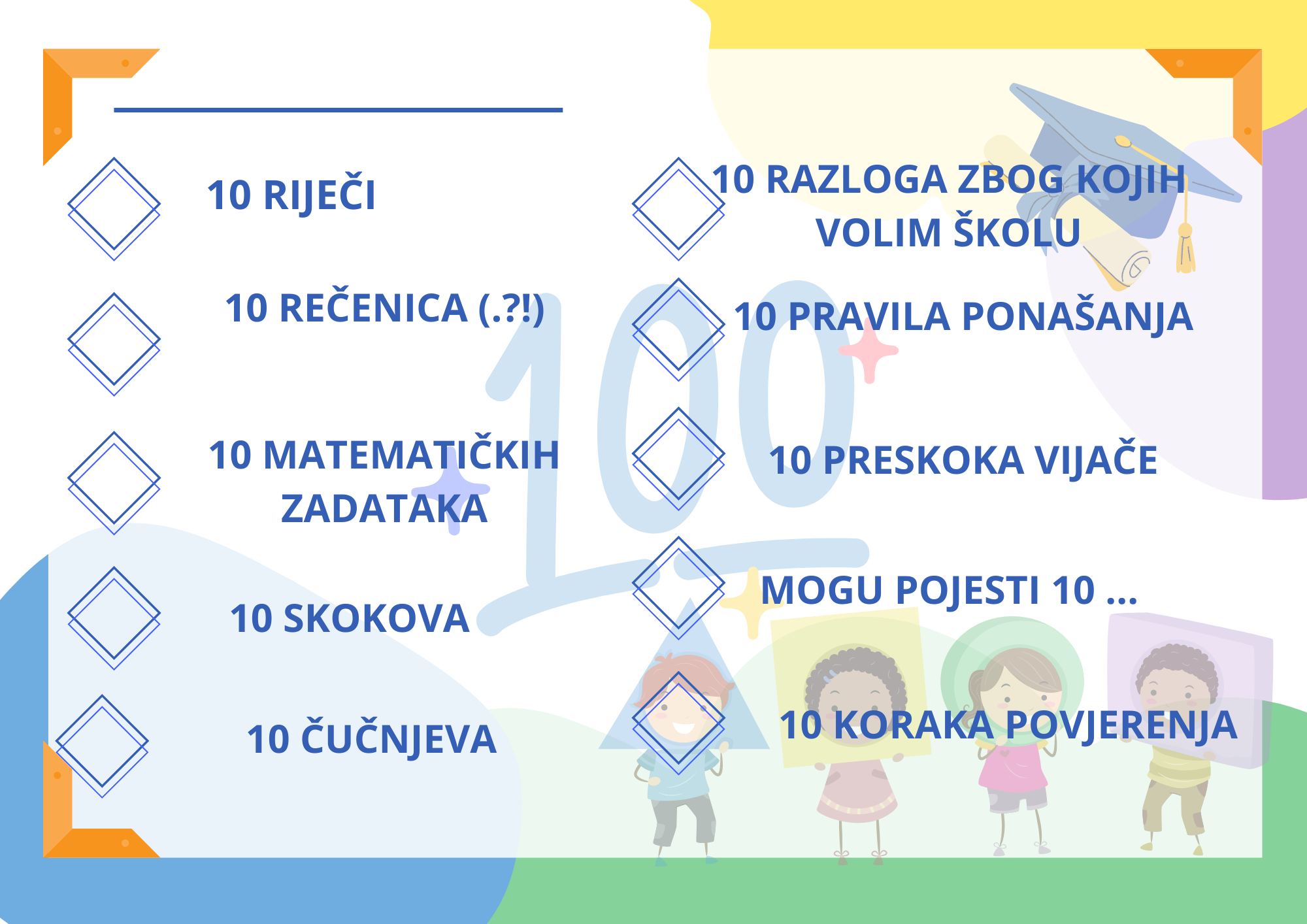 10 RIJEČI

10 REČENICA (.?!)

10 MATEMATIČKIH ZADATAKA

10 SKOKOVA

10 ČUČNJEVA

10 RAZLOGA ZBOG KOJIH VOLIM ŠKOLU

10 PRAVILA PONAŠANJA

10 PRESKOKA VIJAČE

MOGU POJESTI 10 ...

10 KORAKA POVJERENJA

100